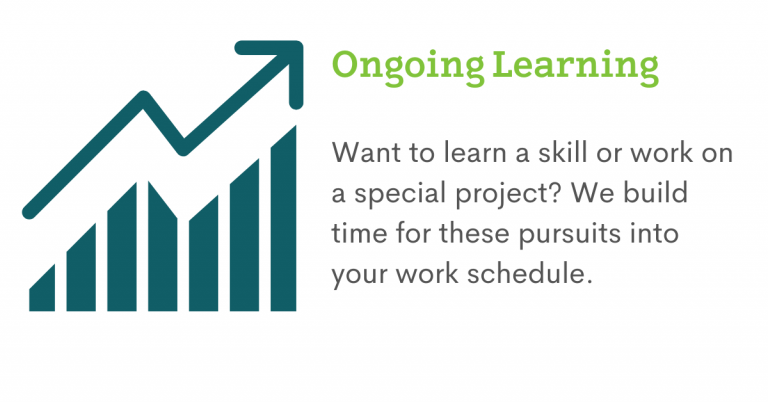 Ongoing Learning

Want to learn a skill or work on a special project? We build time for these pursuits into your work schedule.